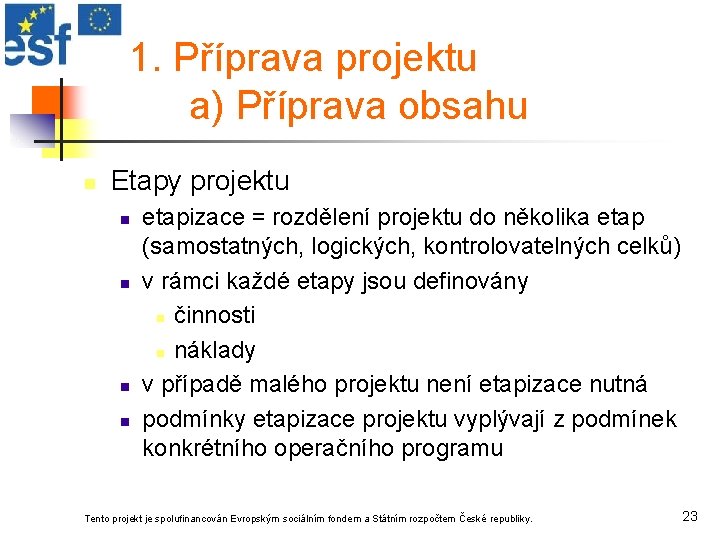 esf

1. Příprava projektu
a) Příprava obsahu

Etapy projektu
etapizace = rozdělení projektu do několika etap (samostatných, logických, kontrolovatelných celků)
v rámci každé etapy jsou definovány
činnosti
náklady
v případě malého projektu není etapizace nutná
podmínky etapizace projektu vyplývají z podmínek konkrétního operačního programu

Tento projekt je spolufinancován Evropským sociálním fondem a Státním rozpočtem České republiky.

23